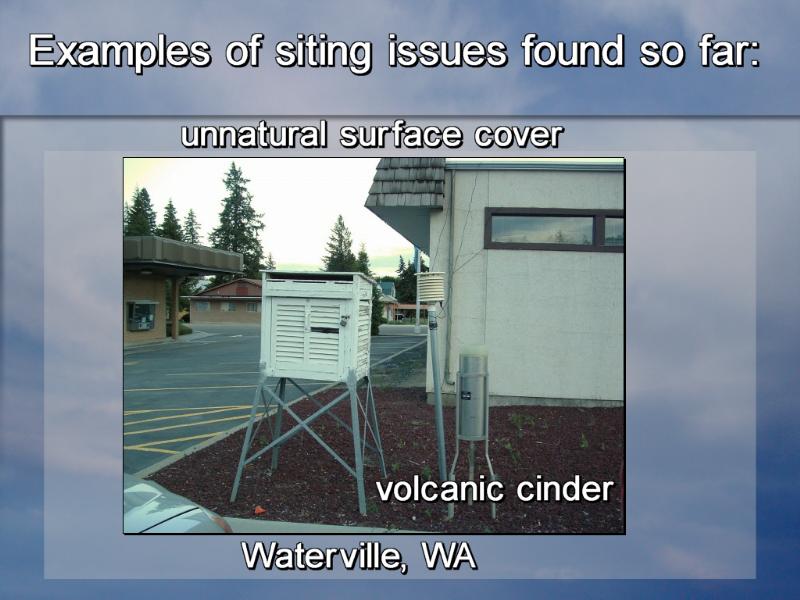 Examples of siting issues found so far:

unnatural surface cover

volcanic cinder

Waterville, WA